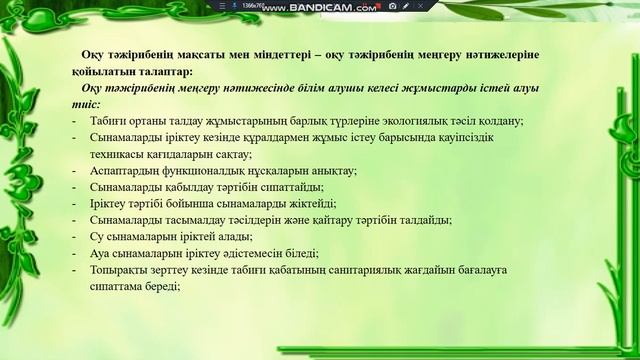 1366x768 www.BANDICAM.com

Оқу тәжірибенің мақсаты мен міндеттері – оқу тәжірибенің меңгеру нәтижелеріне қойылатын талаптар:

Оқу тәжірибенің меңгеру нәтижесінде білім алушы келесі жұмыстарды істей алуы тиіс:

- Табиғи ортаны талдау жұмыстарының барлық түрлеріне экологиялық тәсіл қолдану;
- Сынамаларды іріктеу кезінде құралдармен жұмыс істеу барысында қауіпсіздік техникасы қағидаларын сақтау;
- Аспаптардың функционалдық нұсқаларын анықтау;
- Сынамаларды қабылдау тәртібін сипаттайды;
- Іріктеу тәртібі бойынша сынамаларды жіктейді;
- Сынамаларды тасымалдау тәсілдерін және қайтару тәртібін талдайды;
- Су сынамаларын іріктей алады;
- Ауа сынамаларын іріктеу әдістемесін біледі;
- Топырақты зерттеу кезінде табиғи қабатының санитариялық жағдайын бағалауға сипаттама береді;